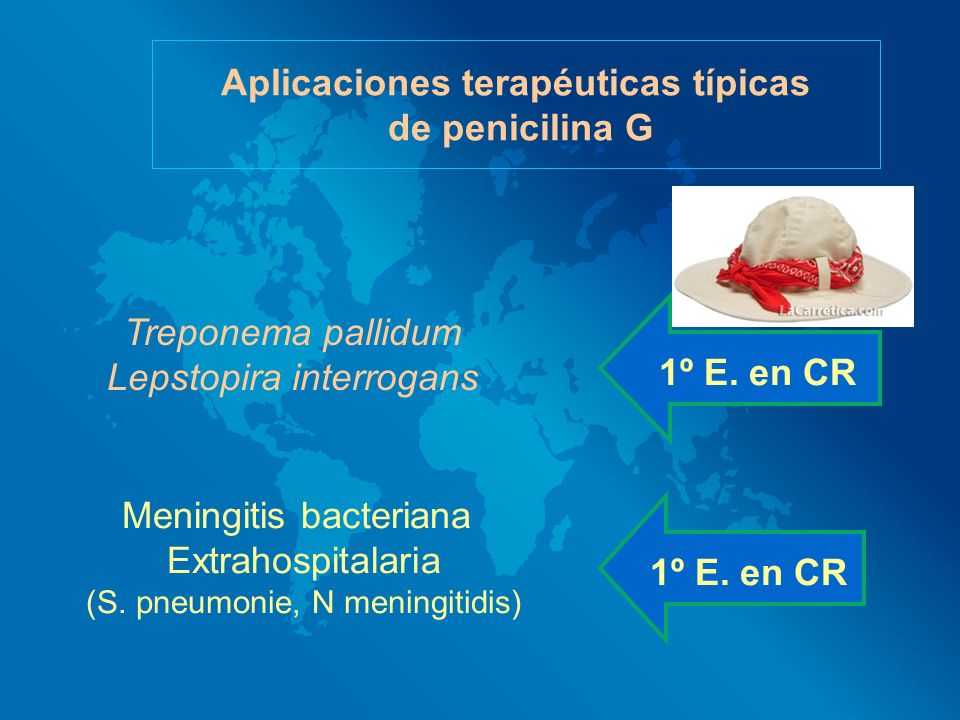 Aplicaciones terapéuticas típicas de penicilina G

LaCarretica.com

Treponema pallidum
Lepstopira interrogans

1º E. en CR

Meningitis bacteriana
Extrahospitalaria
(S. pneumonie, N meningitidis)

1º E. en CR